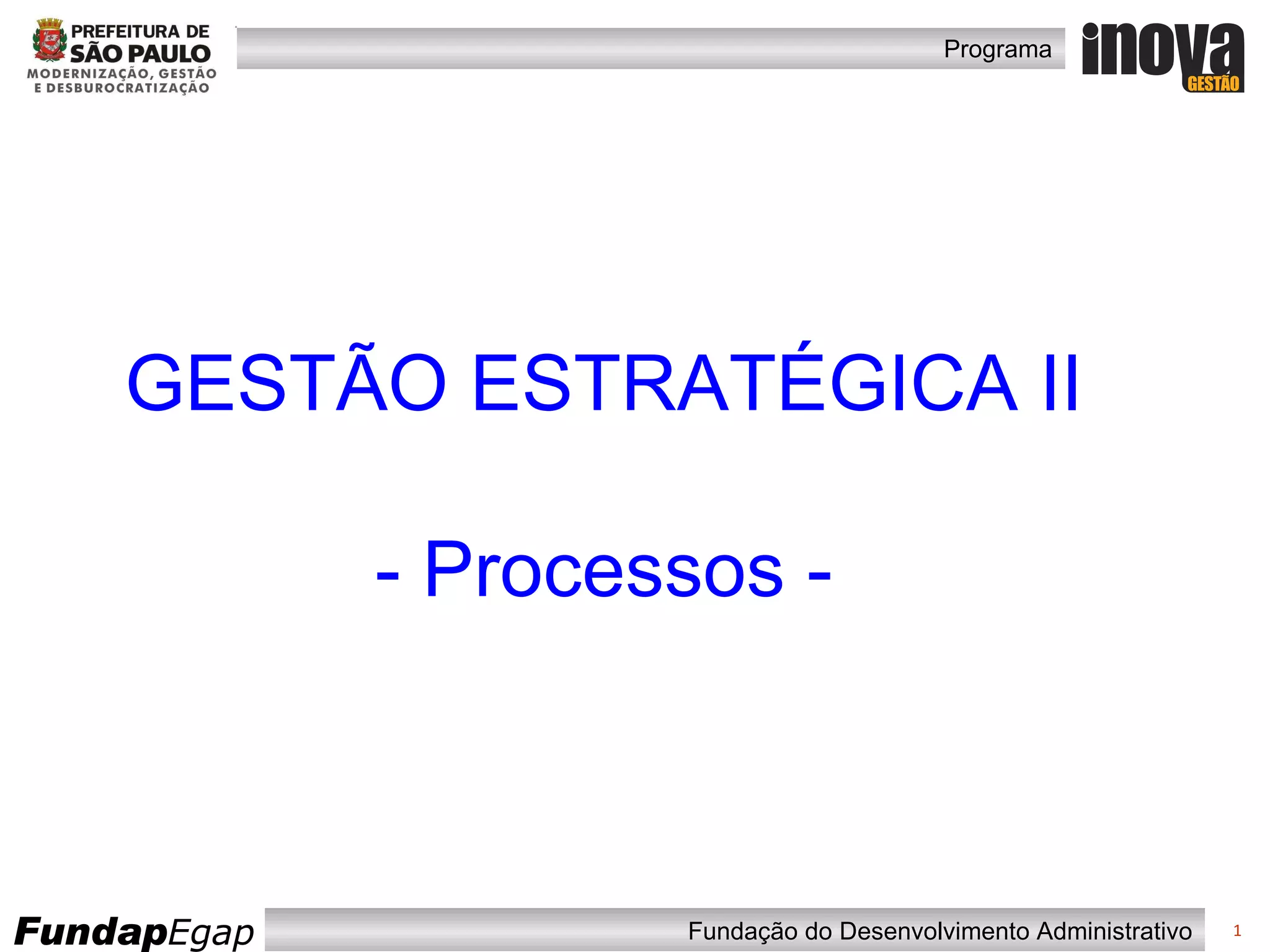 PREFEITURA DE SÃO PAULO
MODERNIZAÇÃO, GESTÃO E DESBUROCRATIZAÇÃO

Programa

inova GESTÃO

GESTÃO ESTRATÉGICA II

- Processos -

FundapEgap

Fundação do Desenvolvimento Administrativo

1